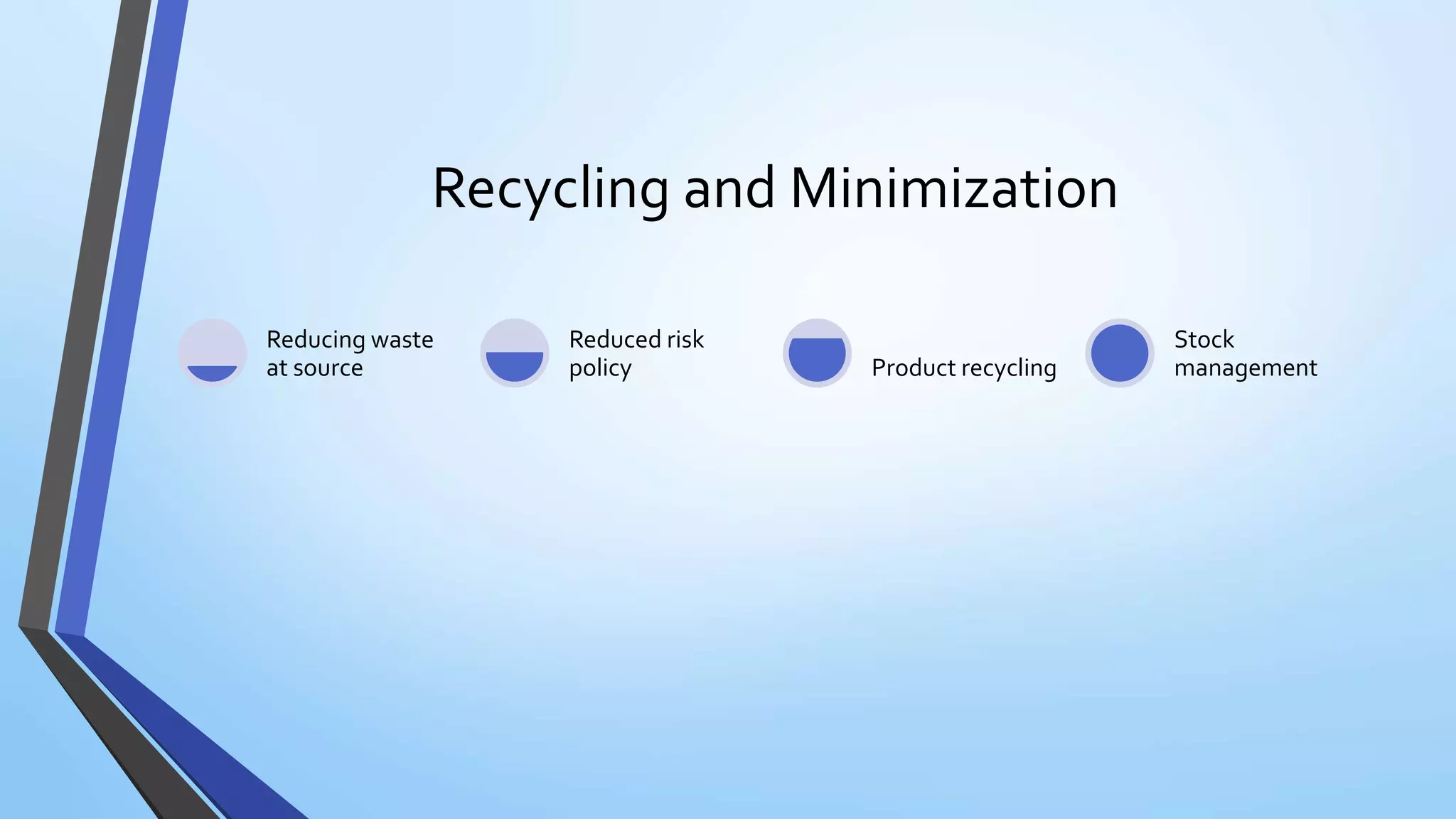 Recycling and Minimization

Reducing waste at source

Reduced risk policy

Product recycling

Stock management